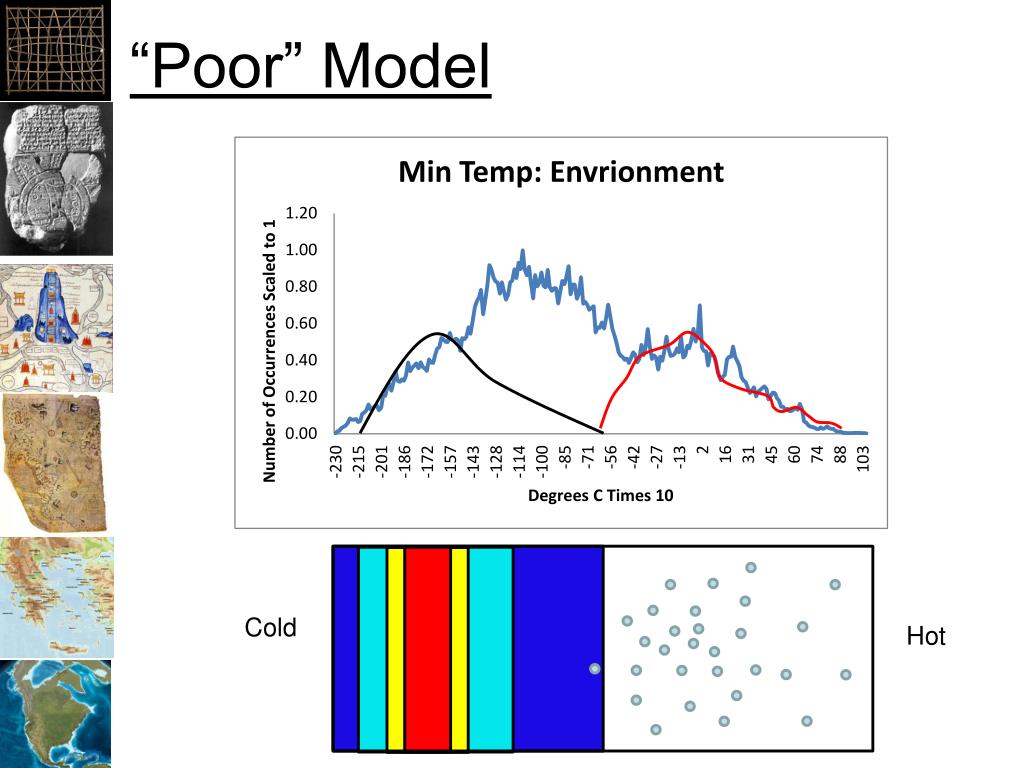 “Poor” Model

Min Temp: Envrionment

Number of Occurrences Scaled to 1

1.20
1.00
0.80
0.60
0.40
0.20
0.00

-230 -215 -201 -186 -172 -157 -143 -128 -114 -100 -85 -71 -56 -42 -27 -13 2 16 31 45 60 74 88 103

Degrees C Times 10

Cold

Hot